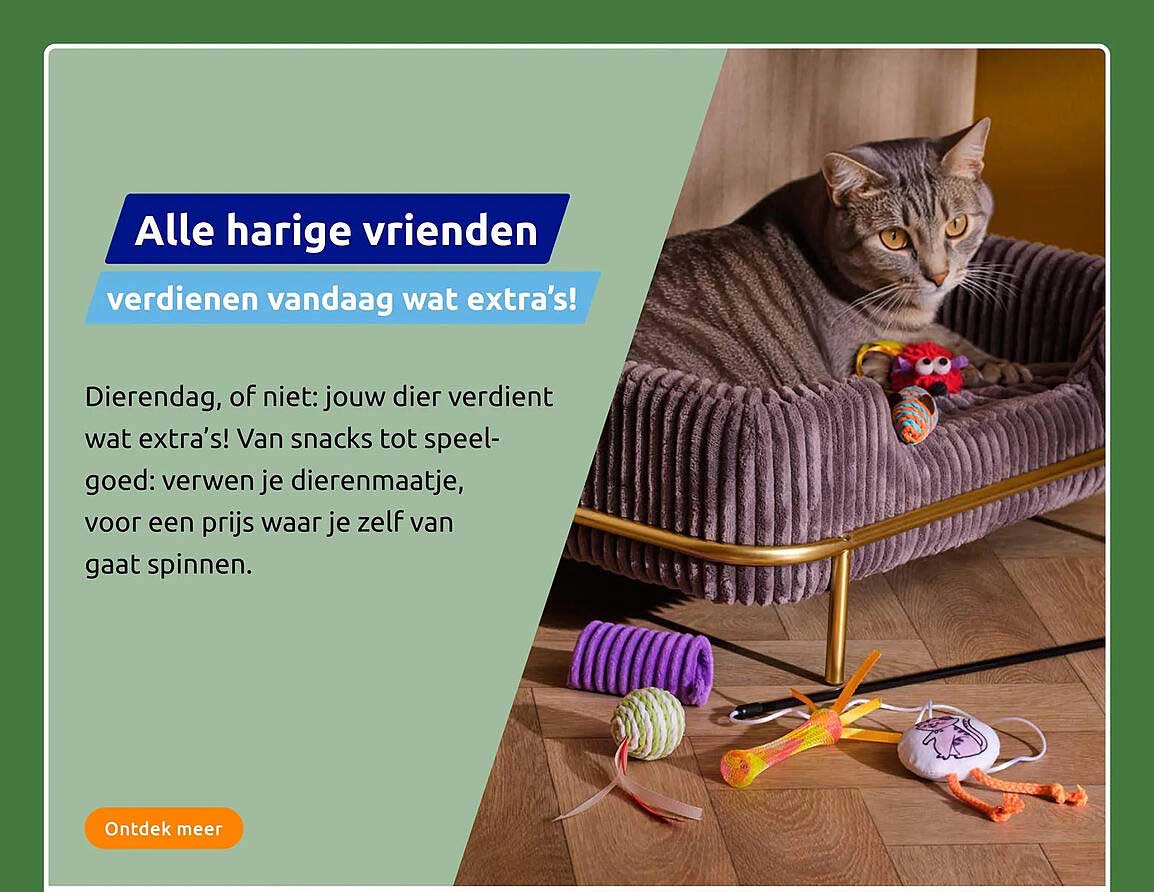 Alle harige vrienden

verdienen vandaag wat extra's!

Dierendag, of niet: jouw dier verdient wat extra's! Van snacks tot speelgoed: verwen je dierenmaatje, voor een prijs waar je zelf van gaat spinnen.

Ontdek meer